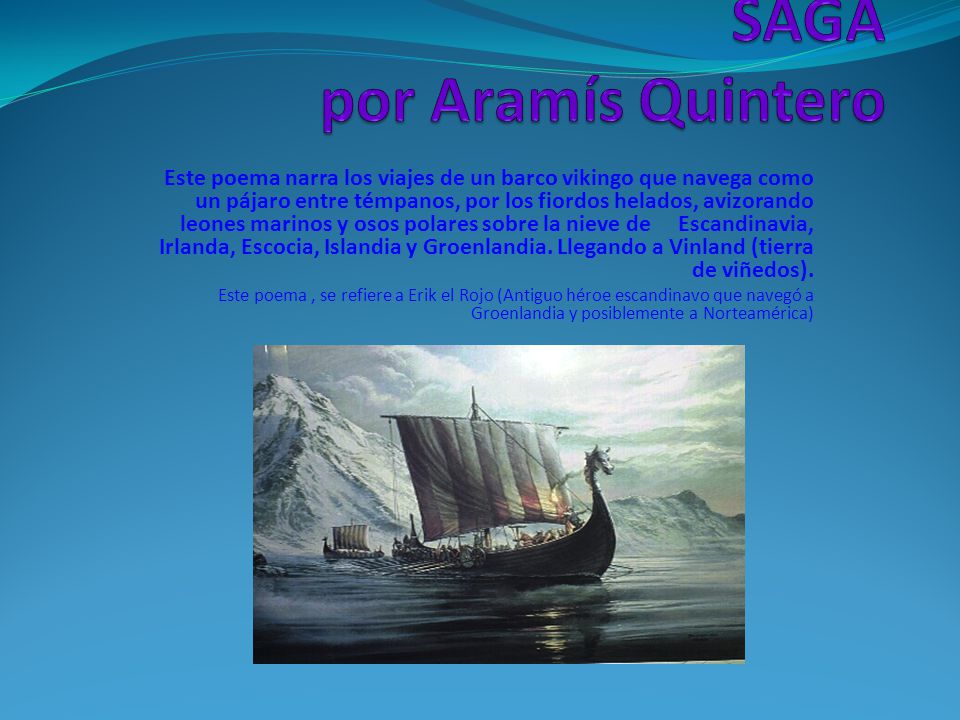 SAGA
por Aramís Quintero

Este poema narra los viajes de un barco vikingo que navega como un pájaro entre témpanos, por los fiordos helados, avizorando leones marinos y osos polares sobre la nieve de Escandinavia, Irlanda, Escocia, Islandia y Groenlandia. Llegando a Vinland (tierra de viñedos).

Este poema , se refiere a Erik el Rojo (Antiguo héroe escandinavo que navegó a Groenlandia y posiblemente a Norteamérica)